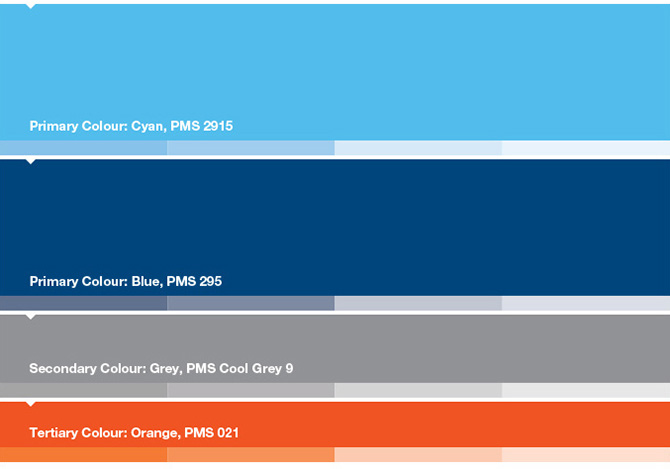 Primary Colour: Cyan, PMS 2915

Primary Colour: Blue, PMS 295

Secondary Colour: Grey, PMS Cool Grey 9

Tertiary Colour: Orange, PMS 021